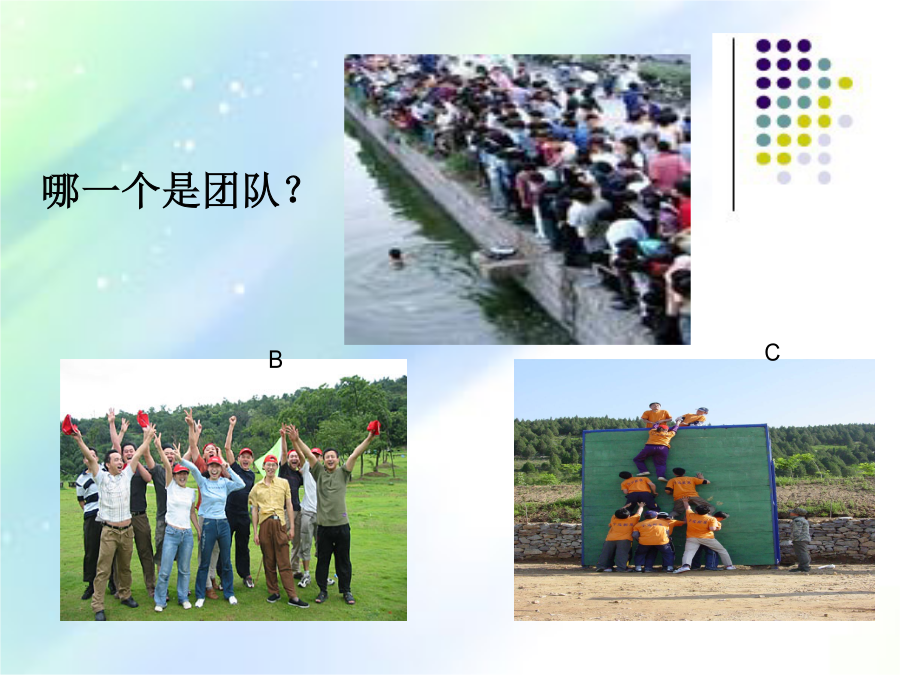 哪一个是团队？

B

C